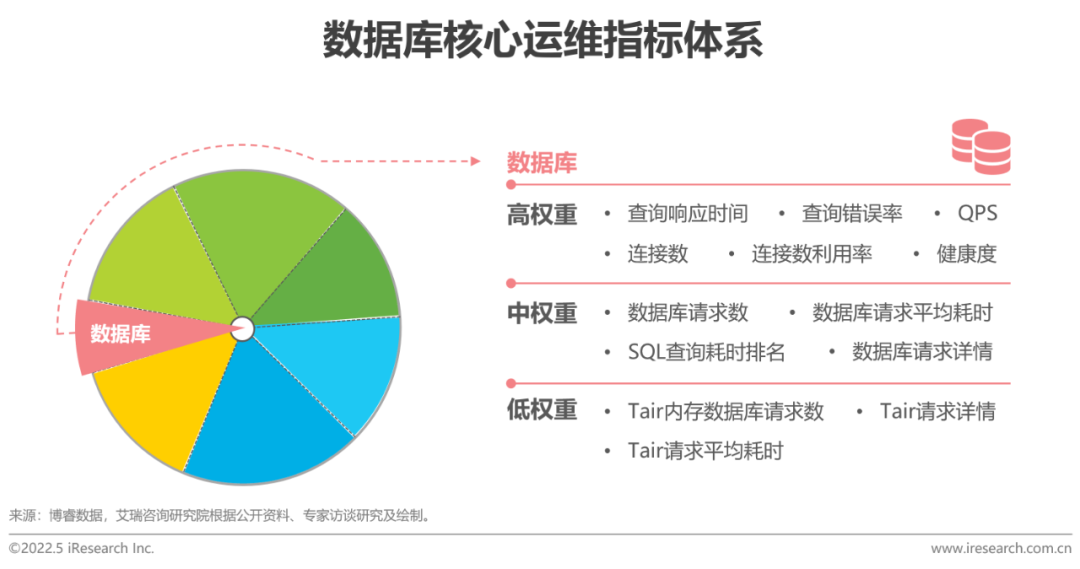 数据库核心运维指标体系

数据库

数据库

高权重 • 查询响应时间 • 查询错误率 • QPS
• 连接数 • 连接数利用率 • 健康度

中权重 • 数据库请求数 • 数据库请求平均耗时
• SQL查询耗时排名 • 数据库请求详情

低权重 • Tair内存数据库请求数 • Tair请求详情
• Tair请求平均耗时

来源：博睿数据，艾瑞咨询研究院根据公开资料、专家访谈研究及绘制。

©2022.5 iResearch Inc.

www.iresearch.com.cn